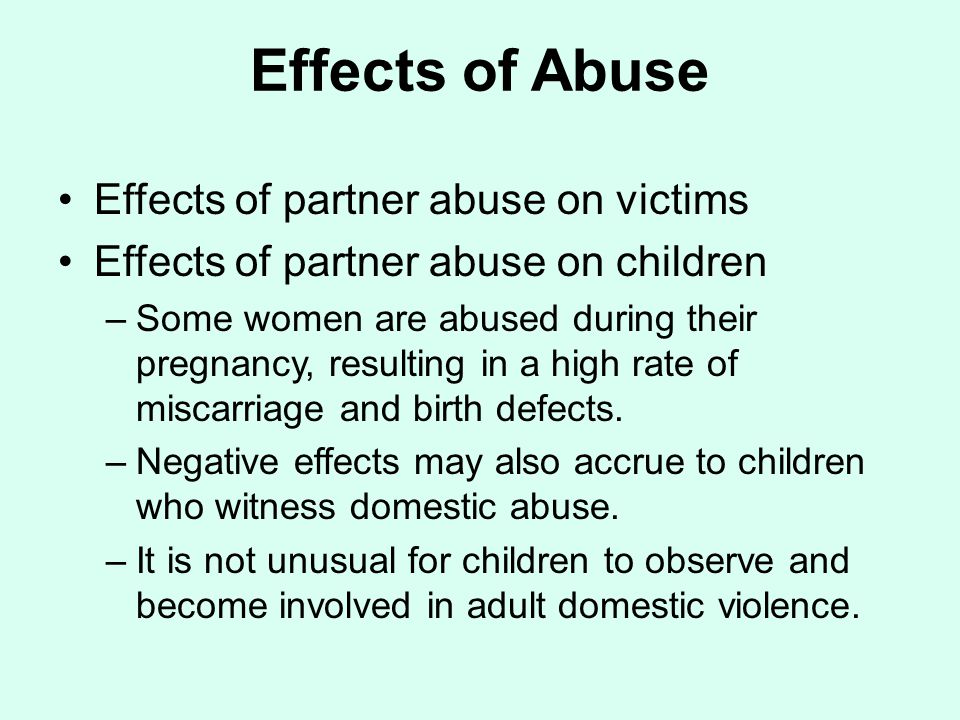 Effects of Abuse

• Effects of partner abuse on victims
• Effects of partner abuse on children
– Some women are abused during their pregnancy, resulting in a high rate of miscarriage and birth defects.
– Negative effects may also accrue to children who witness domestic abuse.
– It is not unusual for children to observe and become involved in adult domestic violence.